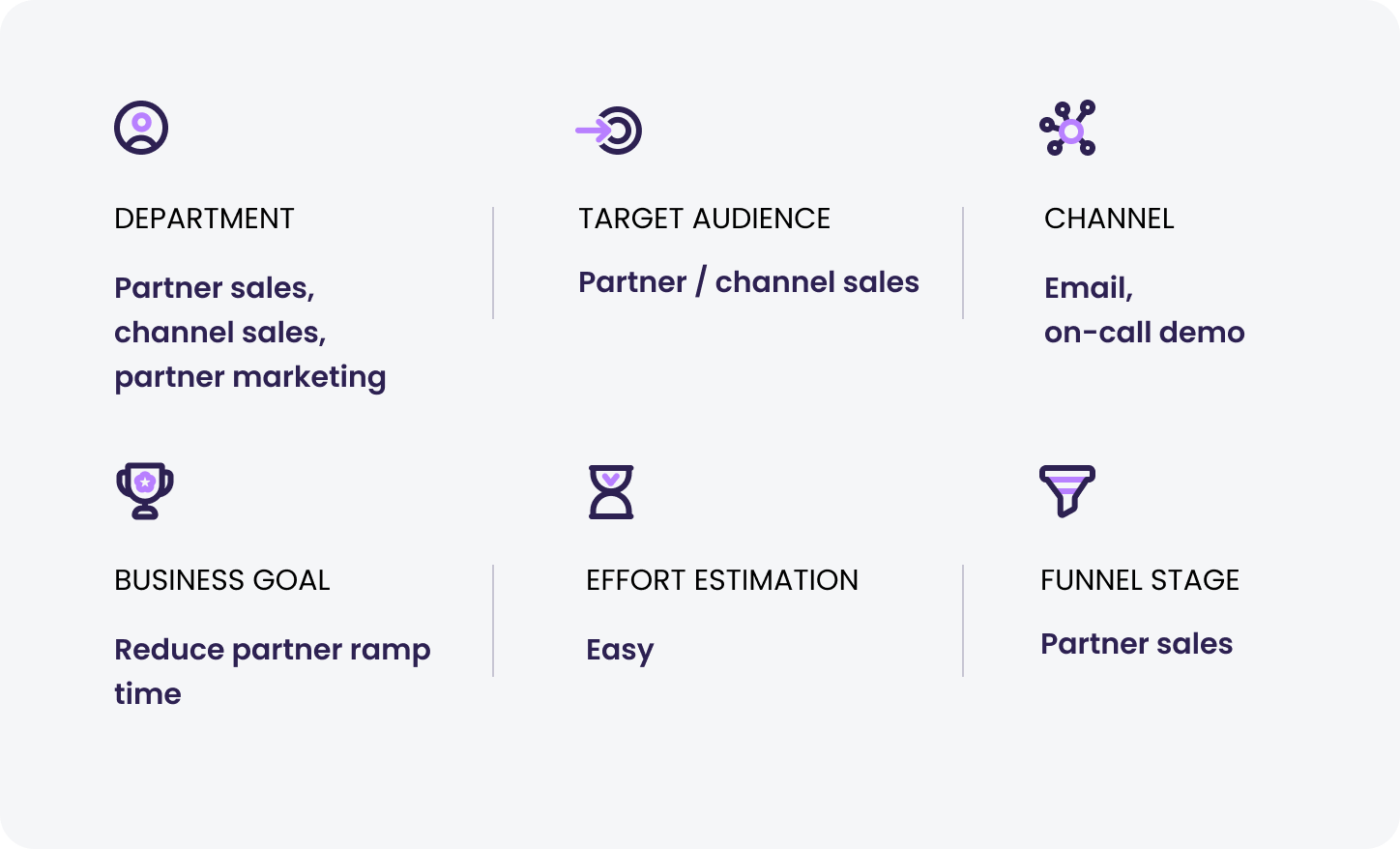 DEPARTMENT

Partner sales, channel sales, partner marketing

TARGET AUDIENCE

Partner / channel sales

CHANNEL

Email, on-call demo

BUSINESS GOAL

Reduce partner ramp time

EFFORT ESTIMATION

Easy

FUNNEL STAGE

Partner sales